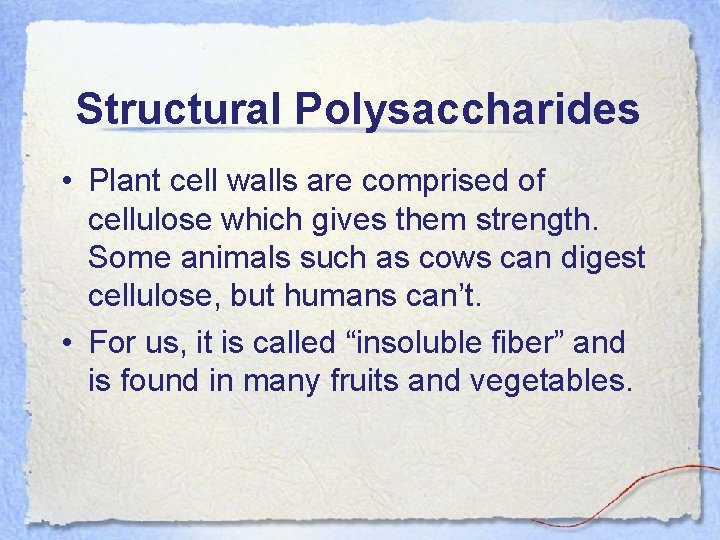 Structural Polysaccharides

• Plant cell walls are comprised of cellulose which gives them strength. Some animals such as cows can digest cellulose, but humans can’t.

• For us, it is called “insoluble fiber” and is found in many fruits and vegetables.